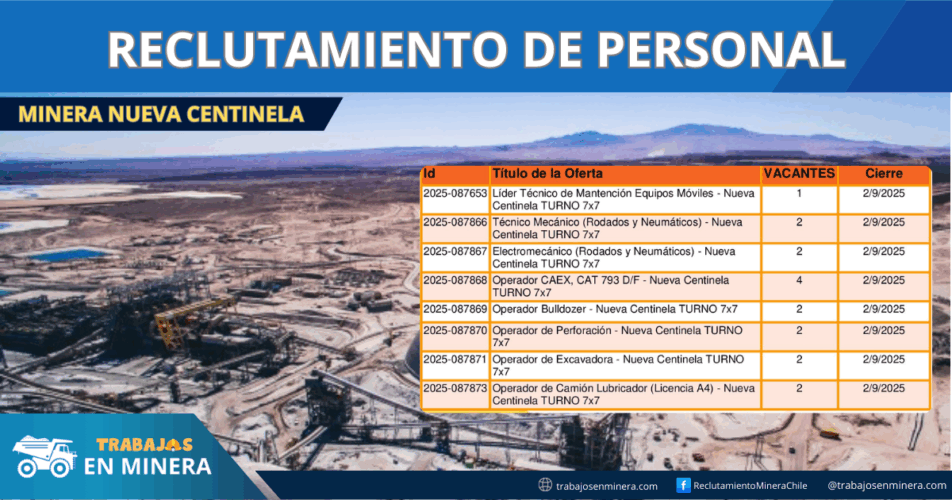 RECLUTAMIENTO DE PERSONAL

MINERA NUEVA CENTINELA

| Id | Título de la Oferta | VACANTES | Cierre |
|---|---|---|---|
| 2025-087653 | Líder Técnico de Mantención Equipos Móviles - Nueva Centinela TURNO 7x7 | 1 | 2/9/2025 |
| 2025-087866 | Técnico Mecánico (Rodados y Neumáticos) - Nueva Centinela TURNO 7x7 | 2 | 2/9/2025 |
| 2025-087867 | Electromecánico (Rodados y Neumáticos) - Nueva Centinela TURNO 7x7 | 2 | 2/9/2025 |
| 2025-087868 | Operador CAEX, CAT 793 D/F - Nueva Centinela TURNO 7x7 | 4 | 2/9/2025 |
| 2025-087869 | Operador Bulldozer - Nueva Centinela TURNO 7x7 | 2 | 2/9/2025 |
| 2025-087870 | Operador de Perforación - Nueva Centinela TURNO 7x7 | 2 | 2/9/2025 |
| 2025-087871 | Operador de Excavadora - Nueva Centinela TURNO 7x7 | 2 | 2/9/2025 |
| 2025-087873 | Operador de Camión Lubricador (Licencia A4) - Nueva Centinela TURNO 7x7 | 2 | 2/9/2025 |

TRABAJOS EN MINERA

trabajosenminera.com ReclutamientoMineraChile @trabajosenminera.com